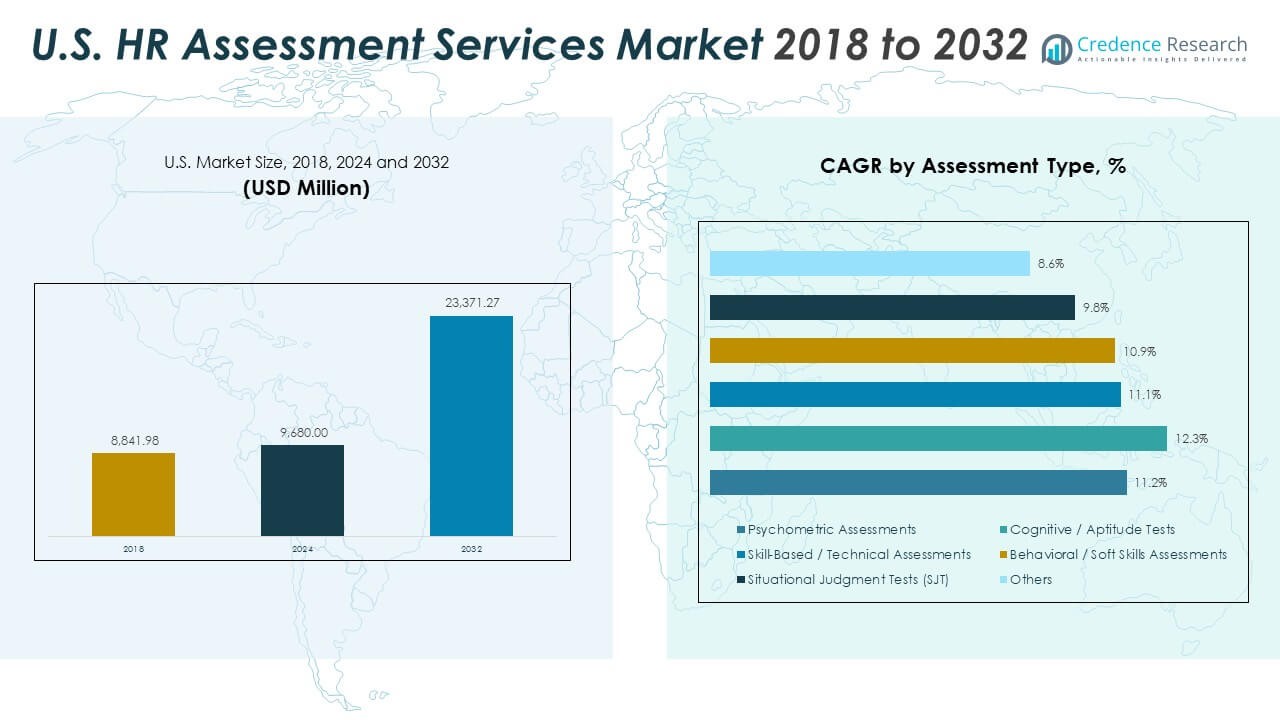 U.S. HR Assessment Services Market 2018 to 2032

Credence Research
Actionable Insights Delivered

U.S. Market Size, 2018, 2024 and 2032
(USD Million)

8,841.98
9,680.00
23,371.27

2018
2024
2032

CAGR by Assessment Type, %

8.6%
9.8%
10.9%
11.1%
12.3%
11.2%

Psychometric Assessments
Cognitive / Aptitude Tests
Skill-Based / Technical Assessments
Behavioral / Soft Skills Assessments
Situational Judgment Tests (SJT)
Others